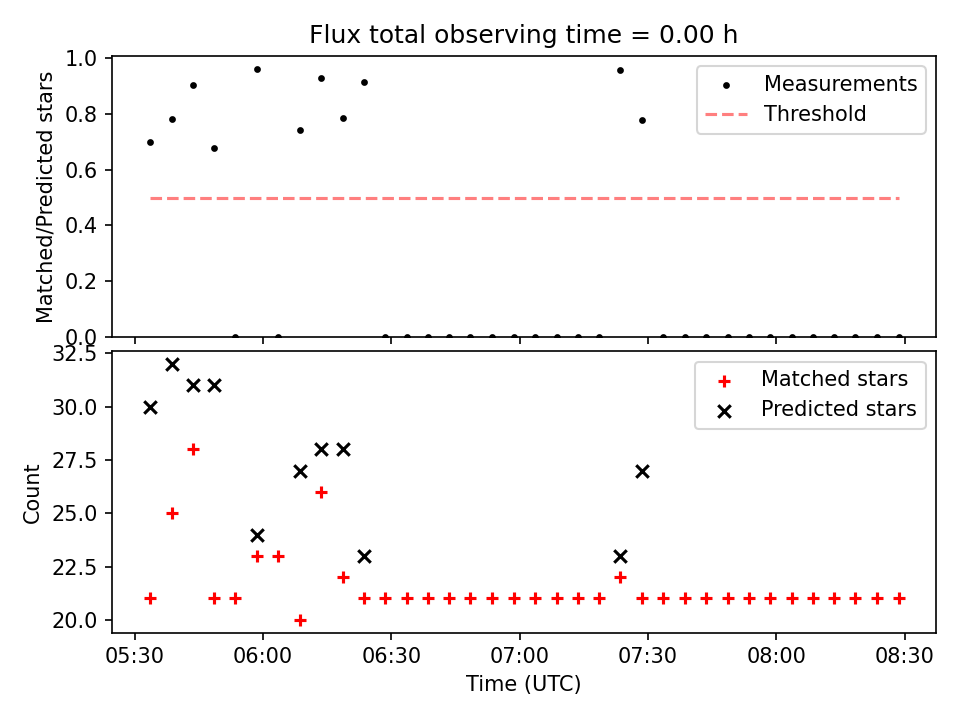 Flux total observing time = 0.00 h

Matched/Predicted stars

1.0
0.8
0.6
0.4
0.2
0.0

Measurements
Threshold

Count

32.5
30.0
27.5
25.0
22.5
20.0

Matched stars
Predicted stars

05:30
06:00
06:30
07:00
07:30
08:00
08:30

Time (UTC)